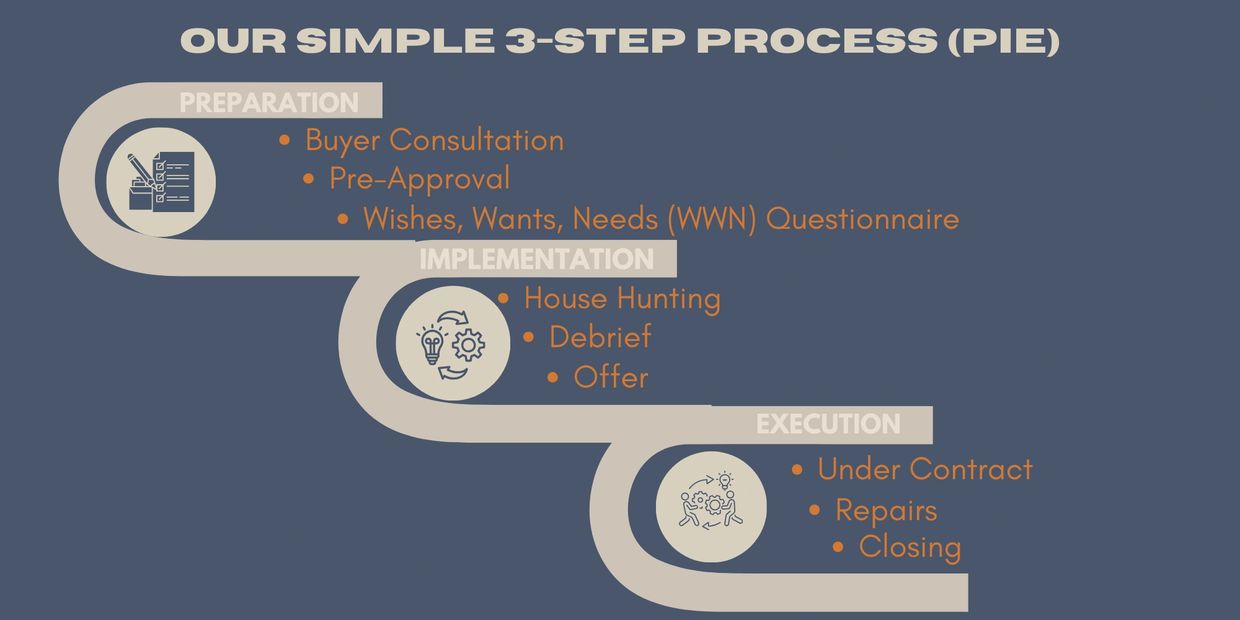 OUR SIMPLE 3-STEP PROCESS (PIE)

PREPARATION

• Buyer Consultation
• Pre-Approval
• Wishes, Wants, Needs (WWN) Questionnaire

IMPLEMENTATION

• House Hunting
• Debrief
• Offer

EXECUTION

• Under Contract
• Repairs
• Closing